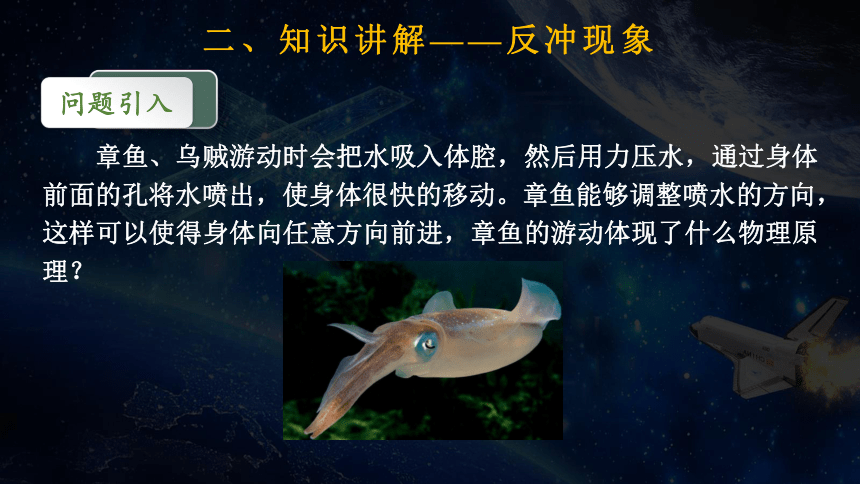 二、知识讲解——反冲现象

问题引入

章鱼、乌贼游动时会把水吸入体腔，然后用力压水，通过身体前面的孔将水喷出，使身体很快的移动。章鱼能够调整喷水的方向，这样可以使得身体向任意方向前进，章鱼的游动体现了什么物理原理？